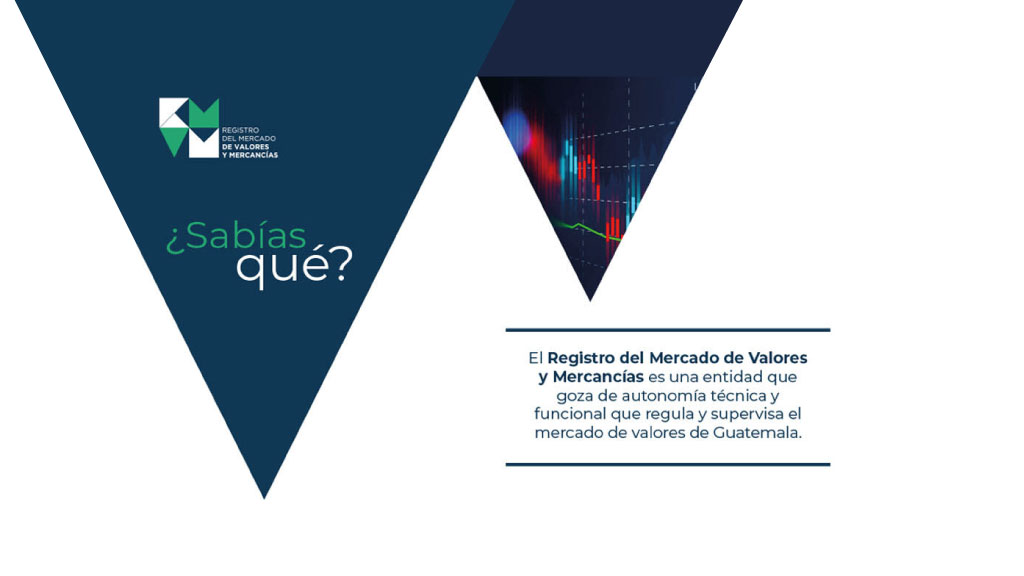 REGISTRO
DEL MERCADO
DE VALORES
Y MERCANCÍAS

¿Sabías qué?

El Registro del Mercado de Valores y Mercancías es una entidad que goza de autonomía técnica y funcional que regula y supervisa el mercado de valores de Guatemala.